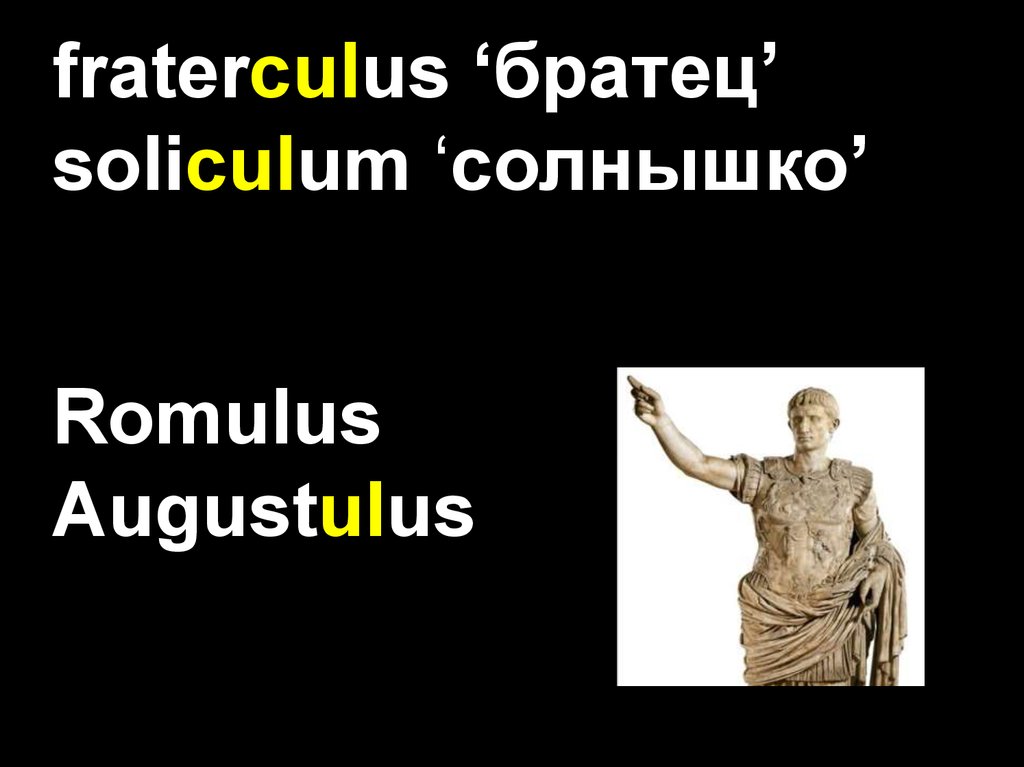 fraterculus ‘братец’
soliculum ‘солнышко’

Romulus
Augustulus